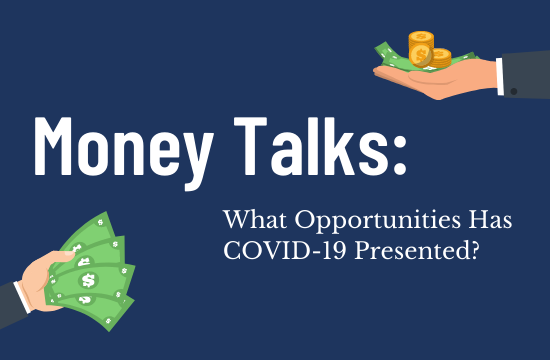 Money Talks:

What Opportunities Has COVID-19 Presented?